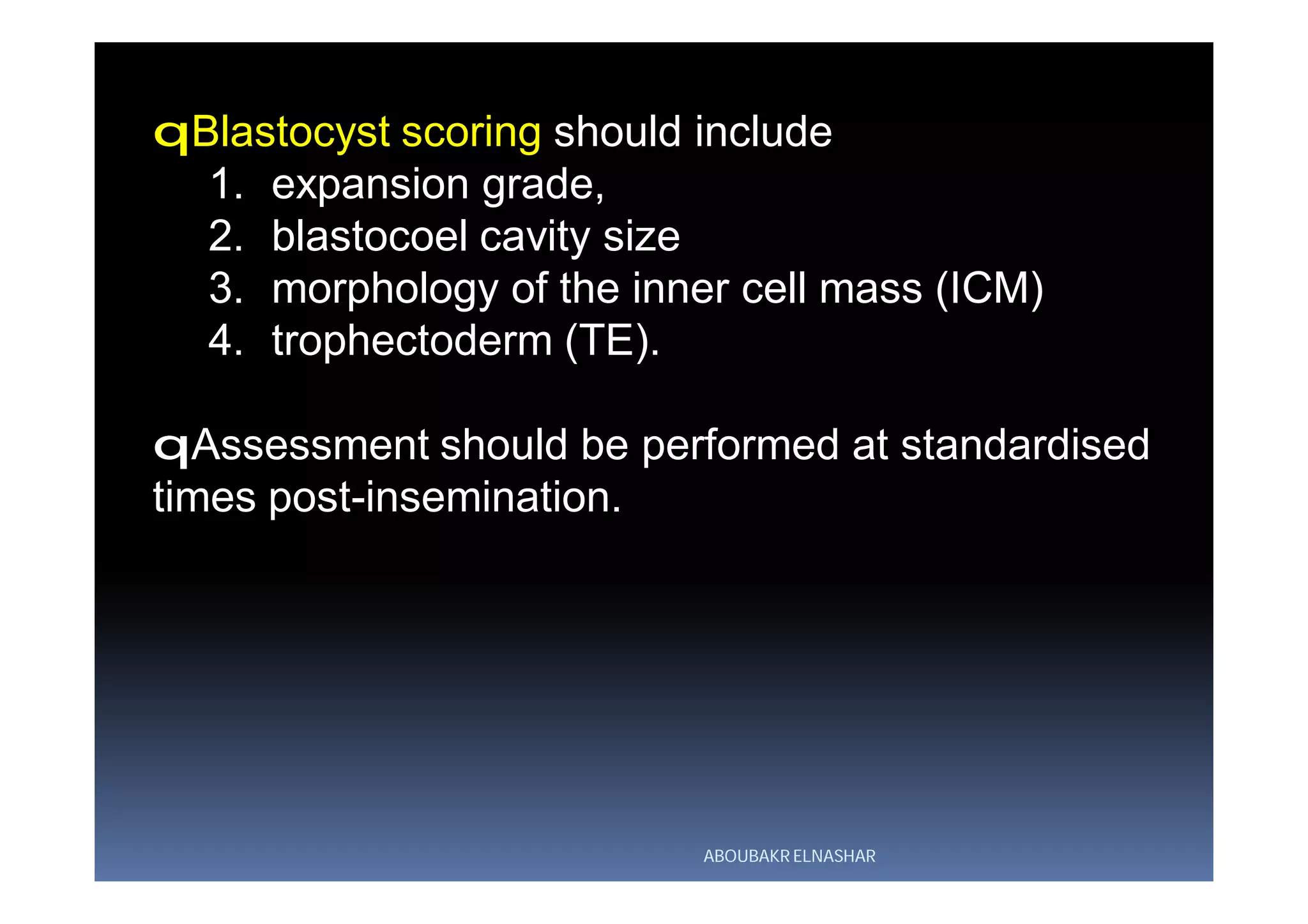 qBlastocyst scoring should include
1. expansion grade,
2. blastocoel cavity size
3. morphology of the inner cell mass (ICM)
4. trophectoderm (TE).

qAssessment should be performed at standardised times post-insemination.

ABOUBAKR ELNASHAR